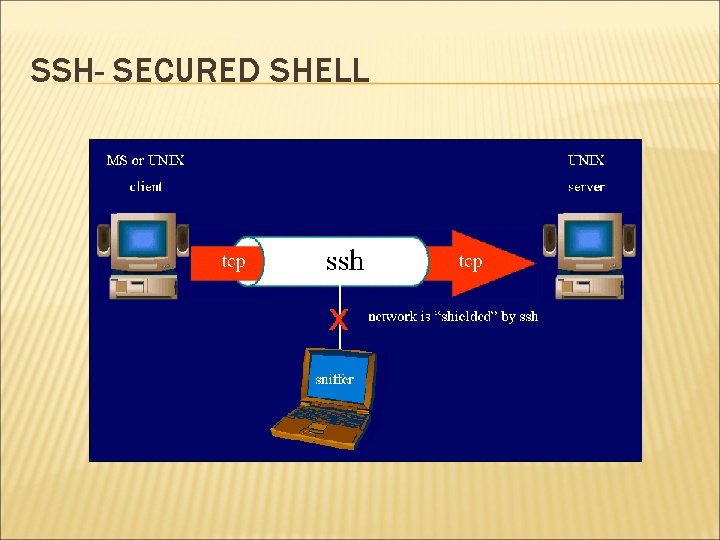 SSH- SECURED SHELL

MS or UNIX client

UNIX server

tcp

ssh

tcp

X

network is "shielded" by ssh

sniffer